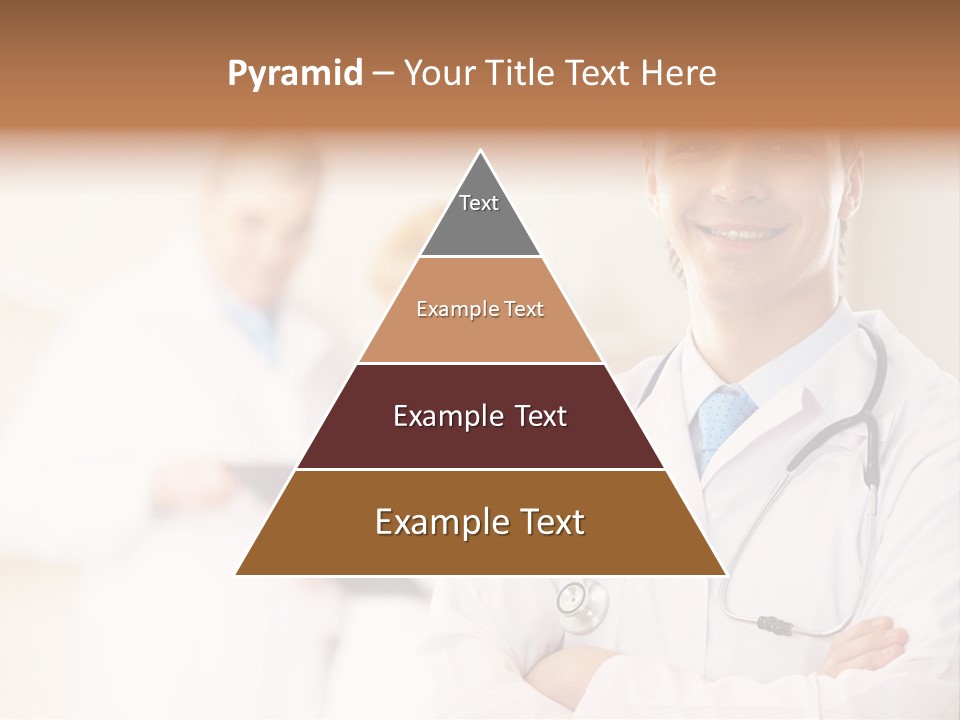 Pyramid – Your Title Text Here

Text

Example Text

Example Text

Example Text